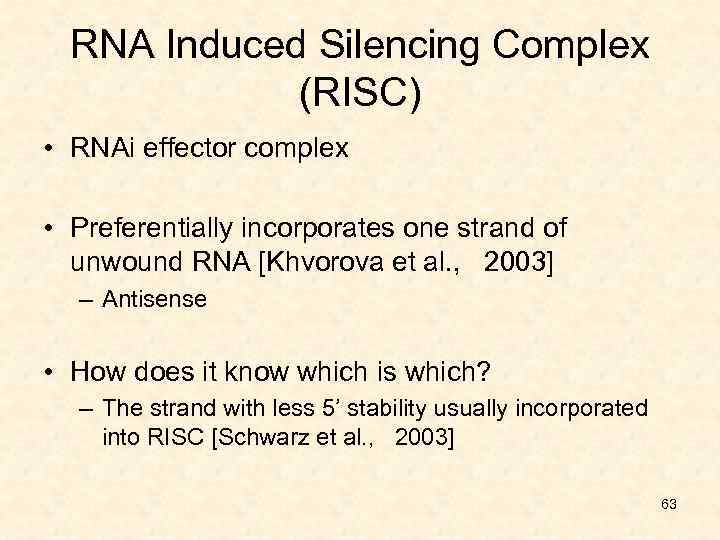 RNA Induced Silencing Complex (RISC)

• RNAi effector complex

• Preferentially incorporates one strand of unwound RNA [Khvorova et al., 2003]
– Antisense

• How does it know which is which?
– The strand with less 5' stability usually incorporated into RISC [Schwarz et al., 2003]

63